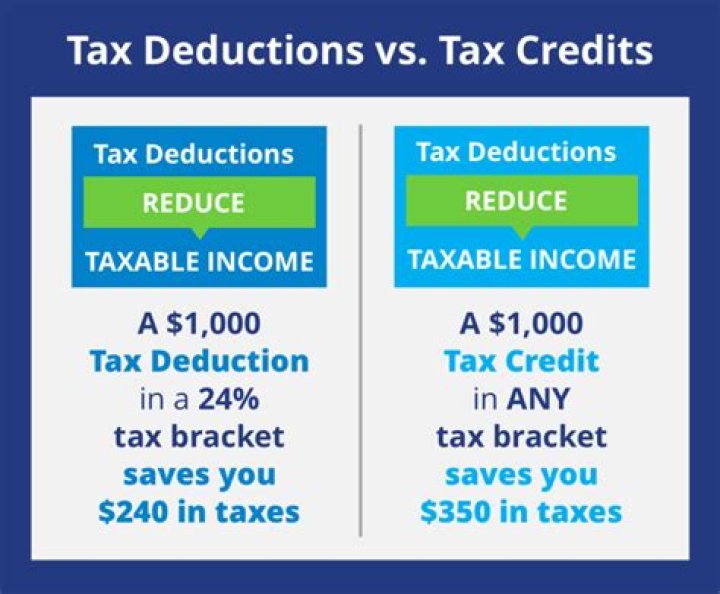 Tax Deductions vs. Tax Credits

Tax Deductions
REDUCE
TAXABLE INCOME

A $1,000
Tax Deduction
in a 24%
tax bracket
saves you
$240 in taxes

Tax Deductions
REDUCE
TAXABLE INCOME

A $1,000
Tax Credit
in ANY
tax bracket
saves you
$350 in taxes